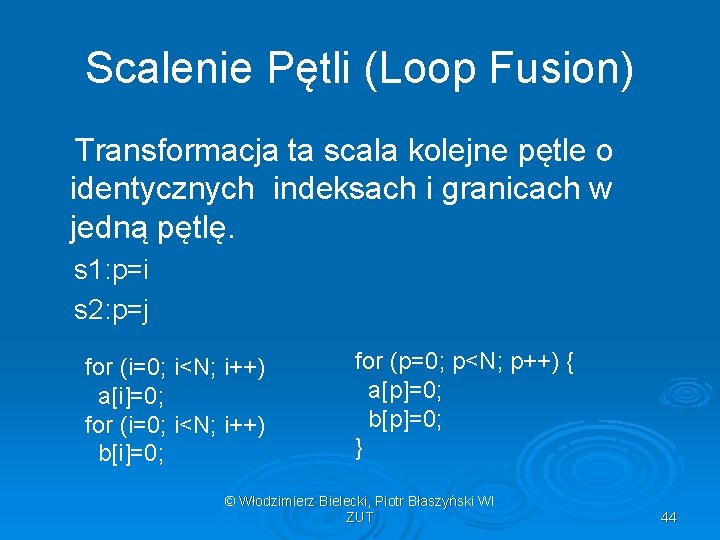 Scalenie Pętli (Loop Fusion)

Transformacja ta scala kolejne pętle o identycznych indeksach i granicach w jedną pętlę.

s1:p=i

s2:p=j

for (i=0; i<N; i++)
  a[i]=0;
for (i=0; i<N; i++)
  b[i]=0;

for (p=0; p<N; p++) {
  a[p]=0;
  b[p]=0;
}

© Włodzimierz Bielecki, Piotr Błaszyński WI ZUT

44